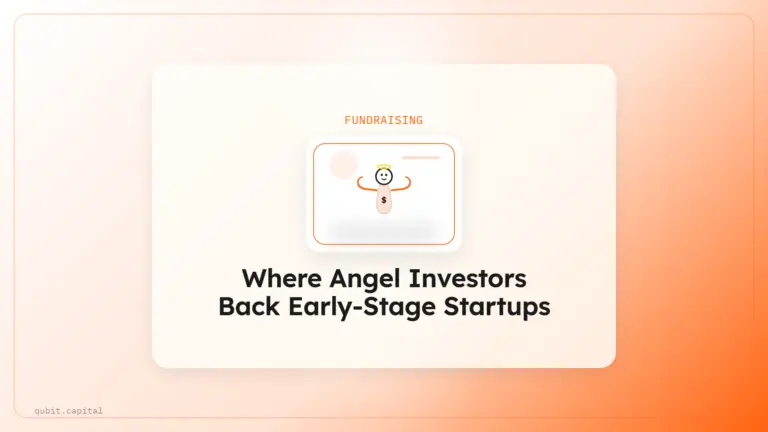 FUNDRAISING

$

Where Angel Investors Back Early-Stage Startups

qubit.capital